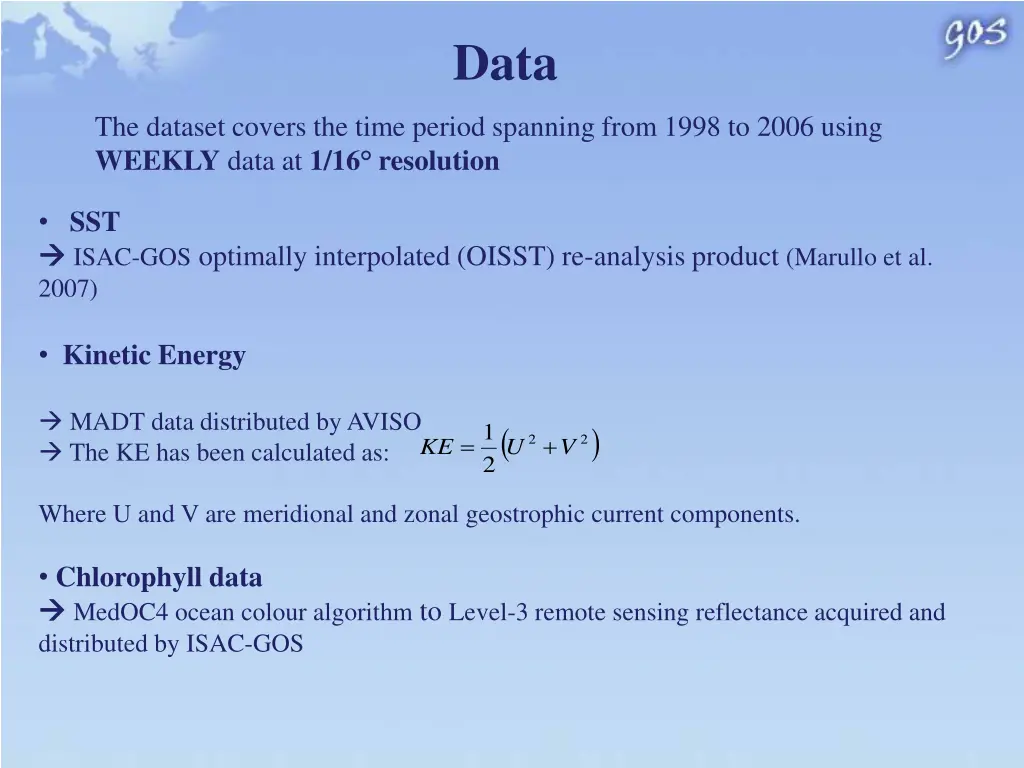 GOS

Data

The dataset covers the time period spanning from 1998 to 2006 using WEEKLY data at 1/16° resolution

• SST
→ ISAC-GOS optimally interpolated (OISST) re-analysis product (Marullo et al. 2007)

• Kinetic Energy

→ MADT data distributed by AVISO
→ The KE has been calculated as: $KE = \frac{1}{2}\left(U^2 + V^2\right)$

Where U and V are meridional and zonal geostrophic current components.

• Chlorophyll data
→ MedOC4 ocean colour algorithm to Level-3 remote sensing reflectance acquired and distributed by ISAC-GOS